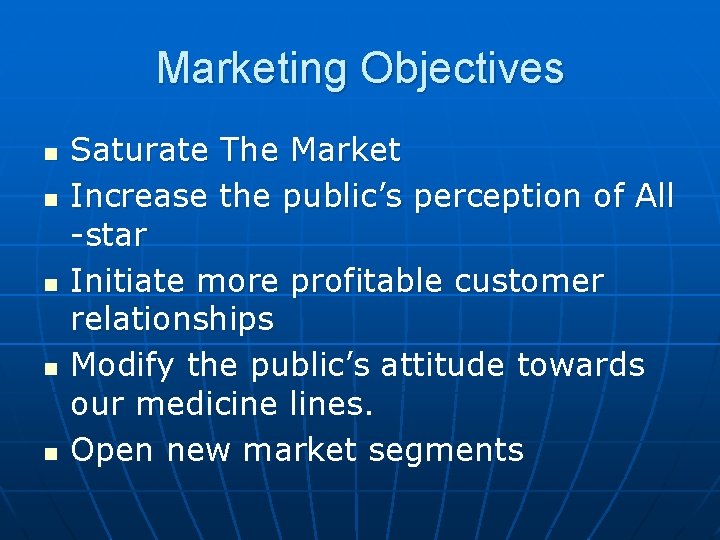 Marketing Objectives

• Saturate The Market
• Increase the public's perception of All -star
• Initiate more profitable customer relationships
• Modify the public's attitude towards our medicine lines.
• Open new market segments